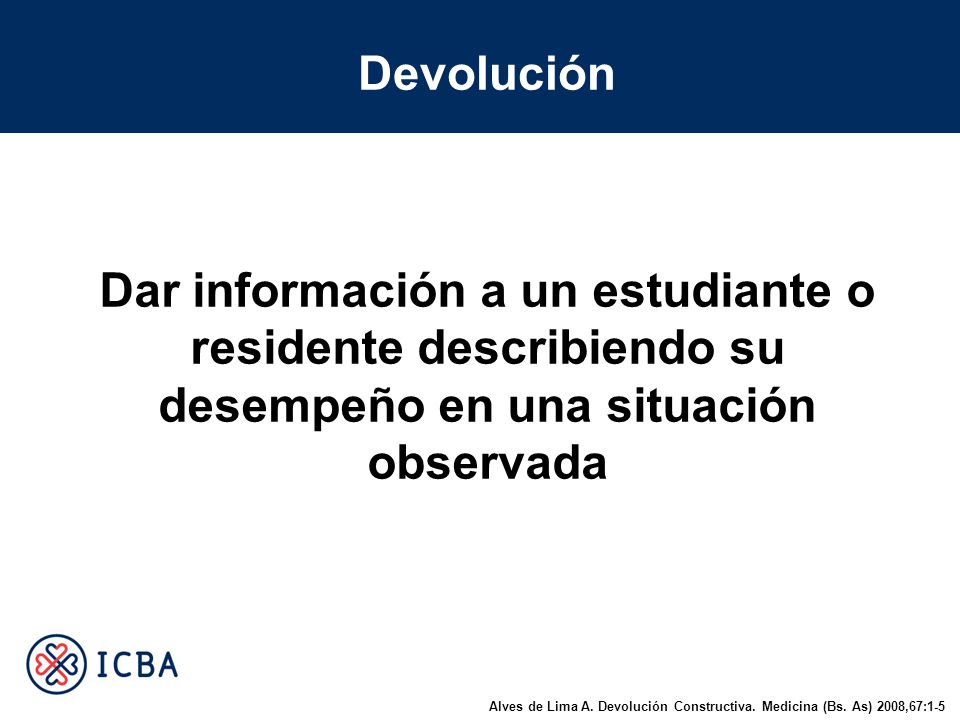 Devolución

Dar información a un estudiante o residente describiendo su desempeño en una situación observada

ICBA

Alves de Lima A. Devolución Constructiva. Medicina (Bs. As) 2008,67:1-5